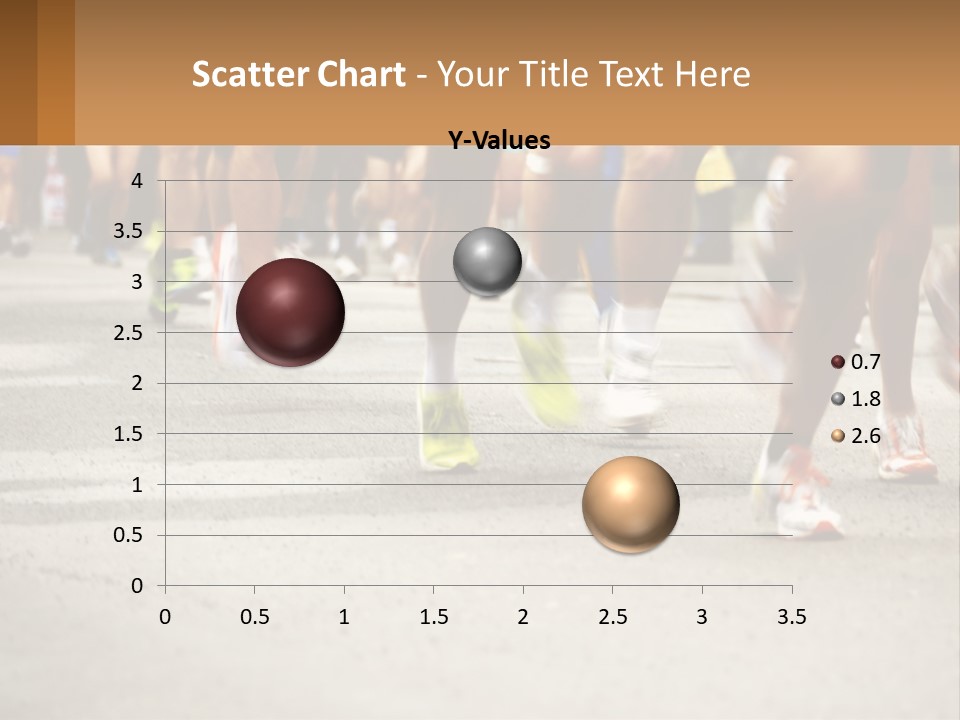 Scatter Chart - Your Title Text Here

Y-Values

4
3.5
3
2.5
2
1.5
1
0.5
0

0
0.5
1
1.5
2
2.5
3
3.5

0.7
1.8
2.6